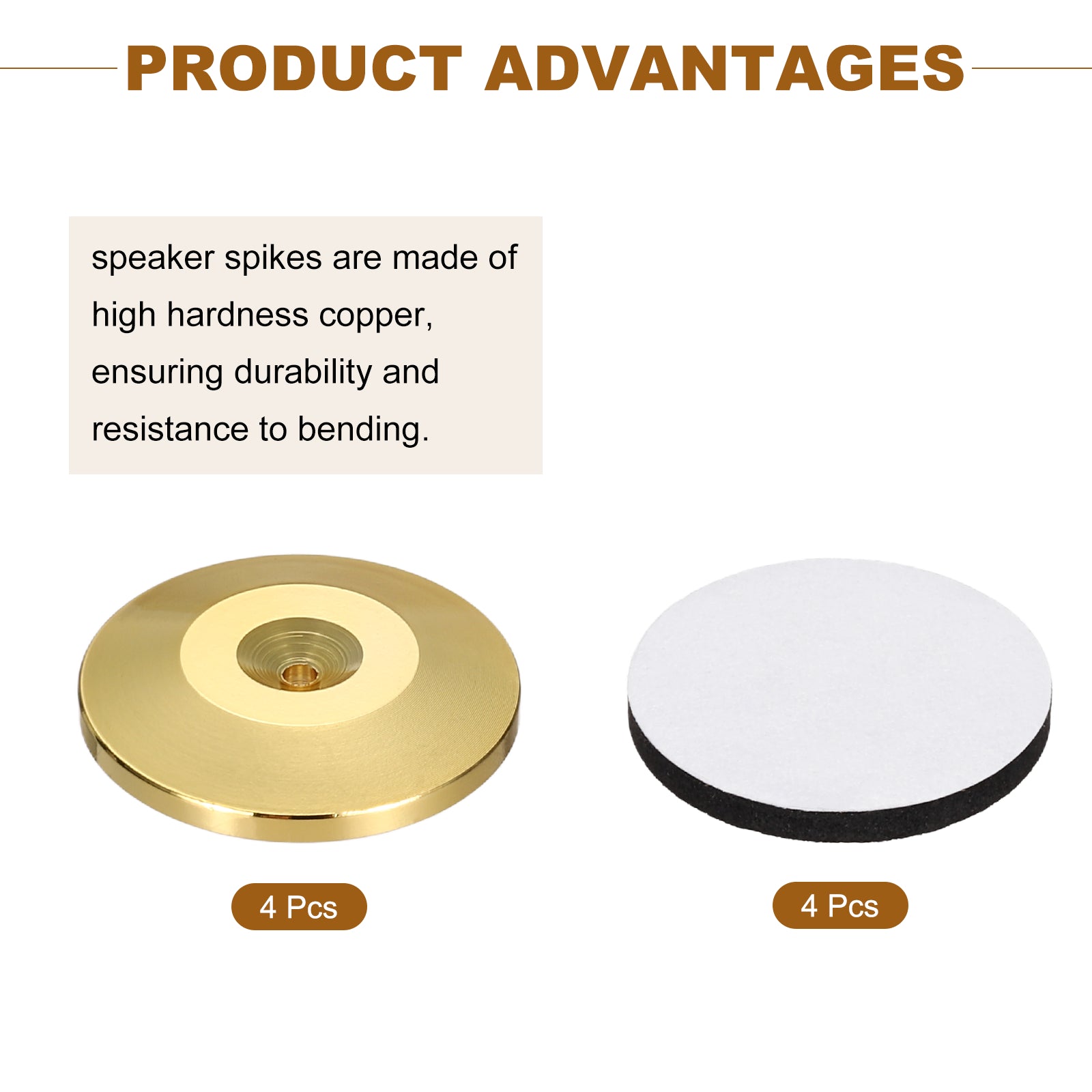 PRODUCT ADVANTAGES

speaker spikes are made of high hardness copper, ensuring durability and resistance to bending.

4 Pcs

4 Pcs